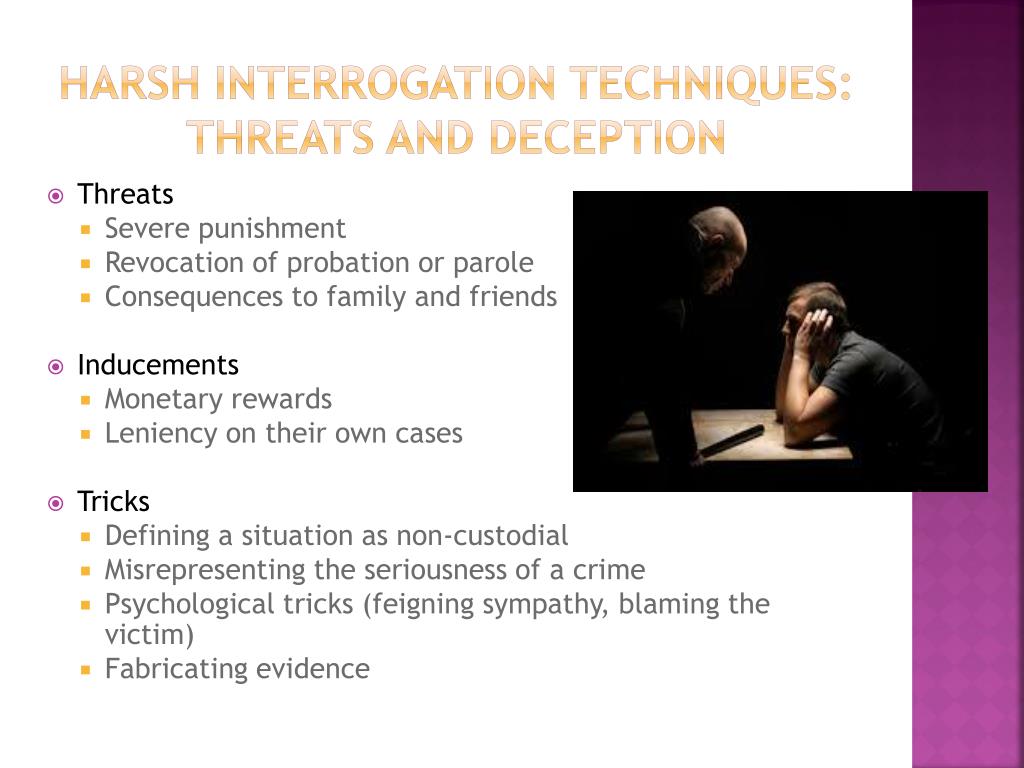 HARSH INTERROGATION TECHNIQUES: THREATS AND DECEPTION

Threats
- Severe punishment
- Revocation of probation or parole
- Consequences to family and friends

Inducements
- Monetary rewards
- Leniency on their own cases

Tricks
- Defining a situation as non-custodial
- Misrepresenting the seriousness of a crime
- Psychological tricks (feigning sympathy, blaming the victim)
- Fabricating evidence